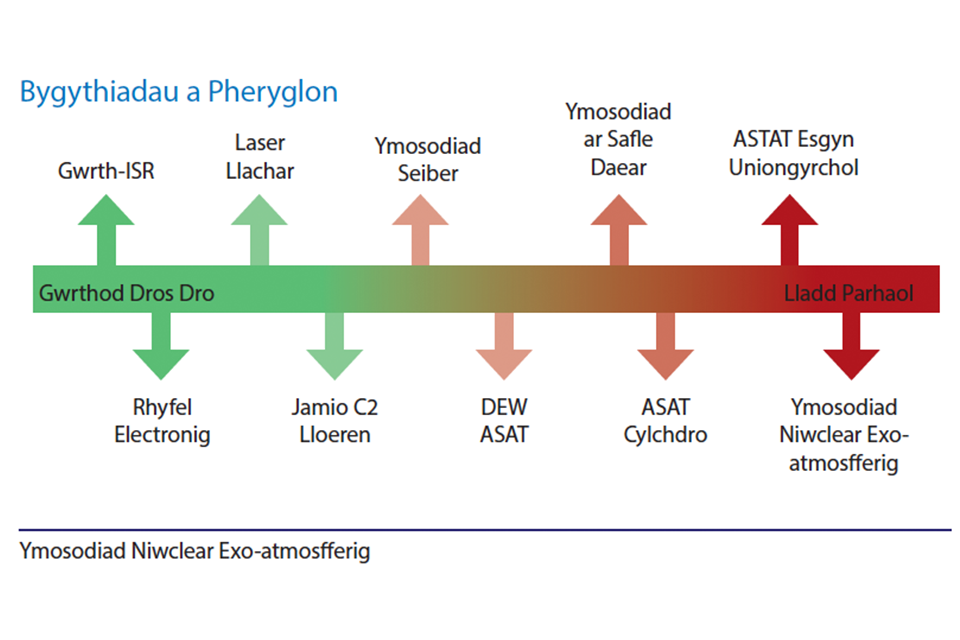 Bygythiadau a Pheryglon

Gwrth-ISR

Laser Llachar

Ymosodiad Seiber

Ymosodiad ar Safle Daear

ASTAT Esgyn Uniongyrchol

Gwrthod Dros Dro

Lladd Parhaol

Rhyfel Electronig

Jamio C2 Lloeren

DEW ASAT

ASAT Cylchdro

Ymosodiad Niwclear Exo-atmosfferig

Ymosodiad Niwclear Exo-atmosfferig